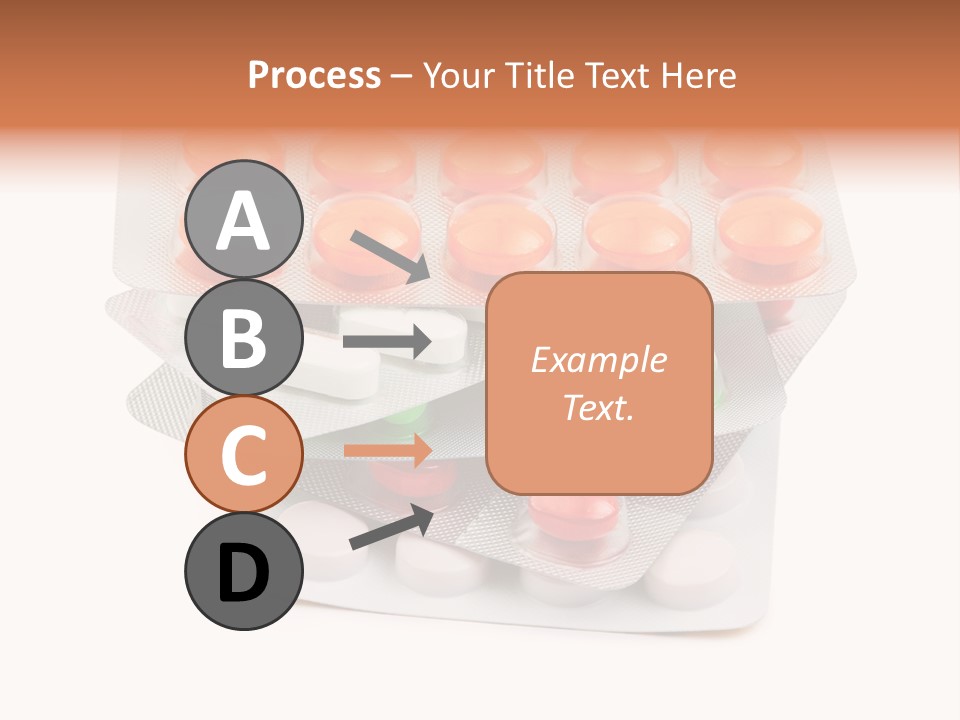 Process – Your Title Text Here

A

B

C

D

Example Text.